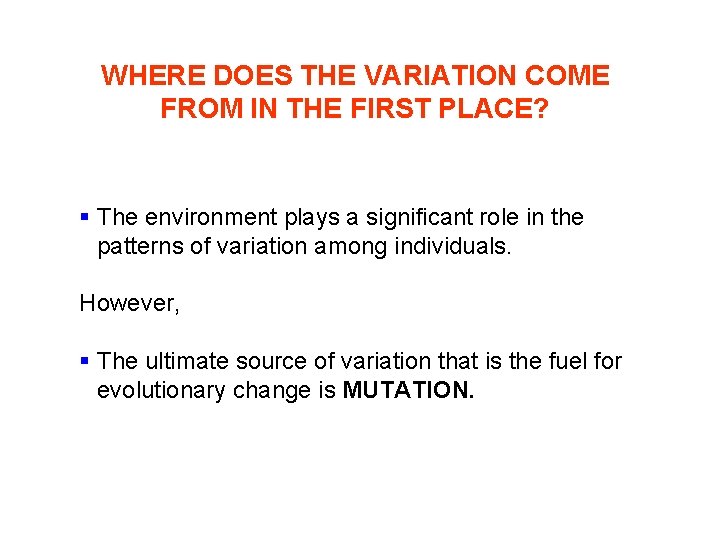 WHERE DOES THE VARIATION COME FROM IN THE FIRST PLACE?

▪ The environment plays a significant role in the patterns of variation among individuals.

However,

▪ The ultimate source of variation that is the fuel for evolutionary change is MUTATION.